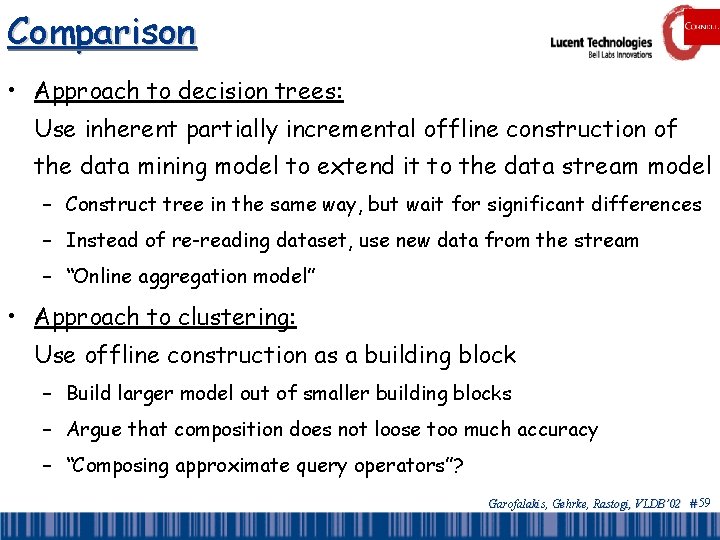 Comparison

Lucent Technologies
Bell Labs Innovations

CORNELL

• Approach to decision trees:
Use inherent partially incremental offline construction of the data mining model to extend it to the data stream model
– Construct tree in the same way, but wait for significant differences
– Instead of re-reading dataset, use new data from the stream
– "Online aggregation model"

• Approach to clustering:
Use offline construction as a building block
– Build larger model out of smaller building blocks
– Argue that composition does not loose too much accuracy
– "Composing approximate query operators"?

Garofalakis, Gehrke, Rastogi, VLDB'02 #59